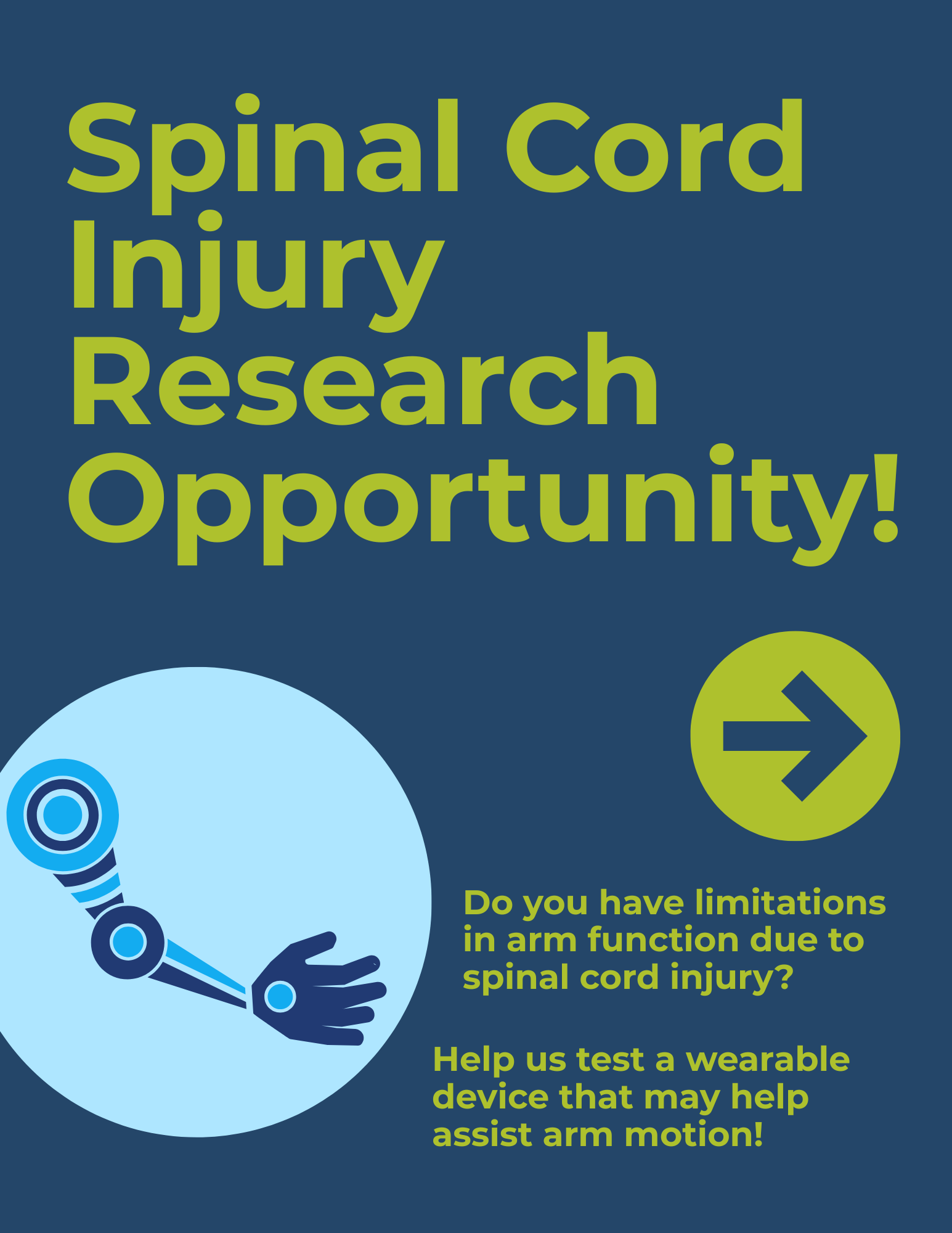 Spinal Cord Injury Research Opportunity!

Do you have limitations in arm function due to spinal cord injury?

Help us test a wearable device that may help assist arm motion!